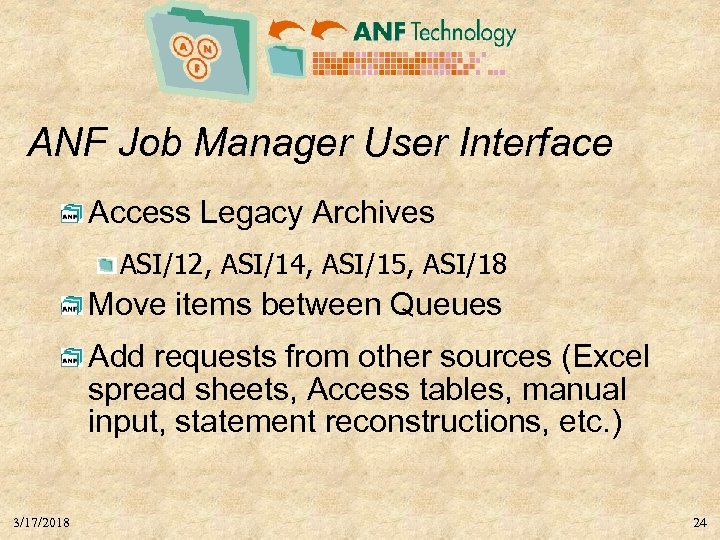 A N F

ANF Technology

ANF Job Manager User Interface

Access Legacy Archives

ASI/12, ASI/14, ASI/15, ASI/18

Move items between Queues

Add requests from other sources (Excel spread sheets, Access tables, manual input, statement reconstructions, etc.)

3/17/2018

24